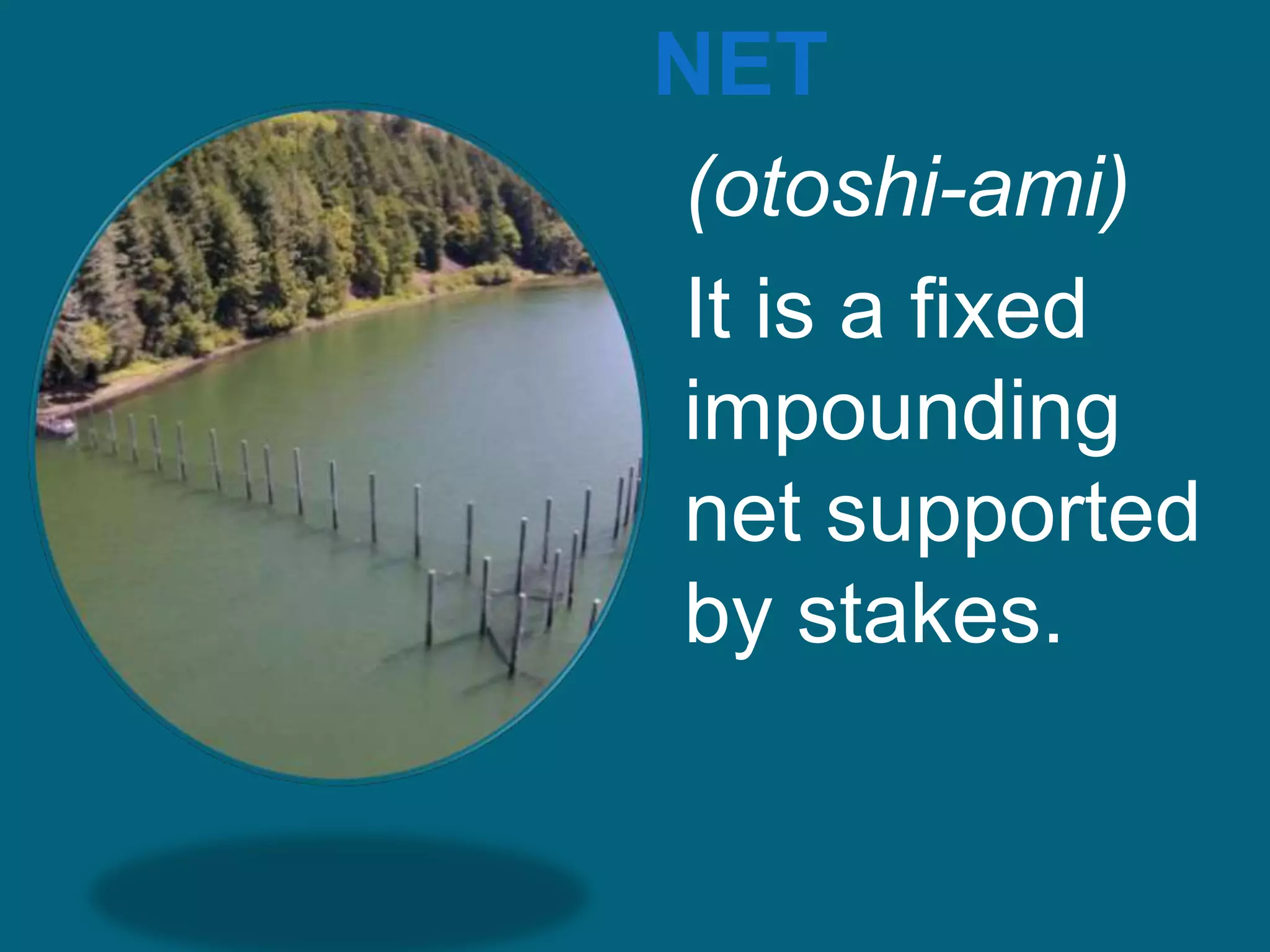 NET

(otoshi-ami)

It is a fixed impounding net supported by stakes.